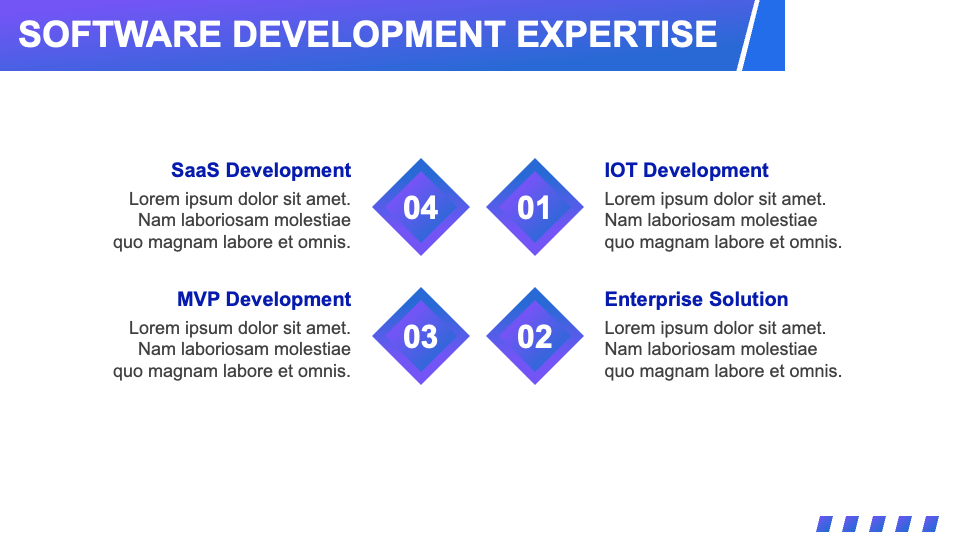 SOFTWARE DEVELOPMENT EXPERTISE

SaaS Development
Lorem ipsum dolor sit amet. Nam laboriosam molestiae quo magnam labore et omnis.

04

01

IOT Development
Lorem ipsum dolor sit amet. Nam laboriosam molestiae quo magnam labore et omnis.

MVP Development
Lorem ipsum dolor sit amet. Nam laboriosam molestiae quo magnam labore et omnis.

03

02

Enterprise Solution
Lorem ipsum dolor sit amet. Nam laboriosam molestiae quo magnam labore et omnis.